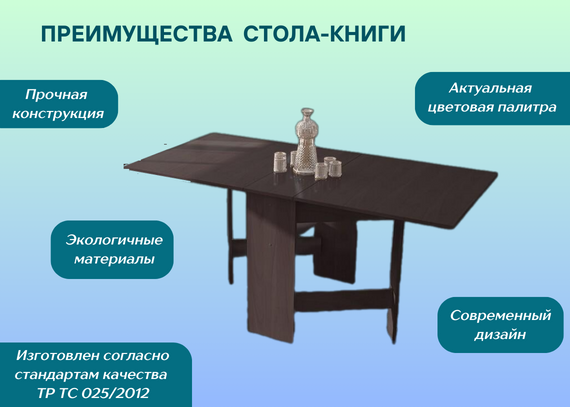 ПРЕИМУЩЕСТВА СТОЛА-КНИГИ

Прочная конструкция

Актуальная цветовая палитра

Экологичные материалы

Современный дизайн

Изготовлен согласно стандартам качества ТР ТС 025/2012